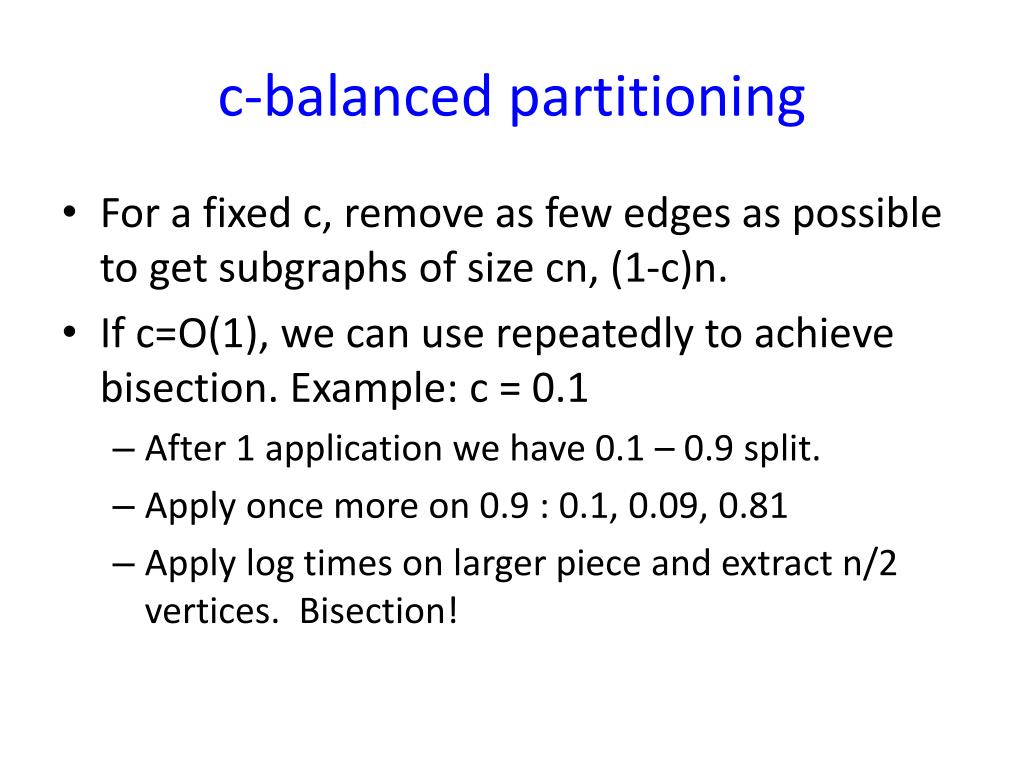 c-balanced partitioning

• For a fixed c, remove as few edges as possible to get subgraphs of size cn, (1-c)n.
• If c=O(1), we can use repeatedly to achieve bisection. Example: c = 0.1
– After 1 application we have 0.1 – 0.9 split.
– Apply once more on 0.9 : 0.1, 0.09, 0.81
– Apply log times on larger piece and extract n/2 vertices. Bisection!